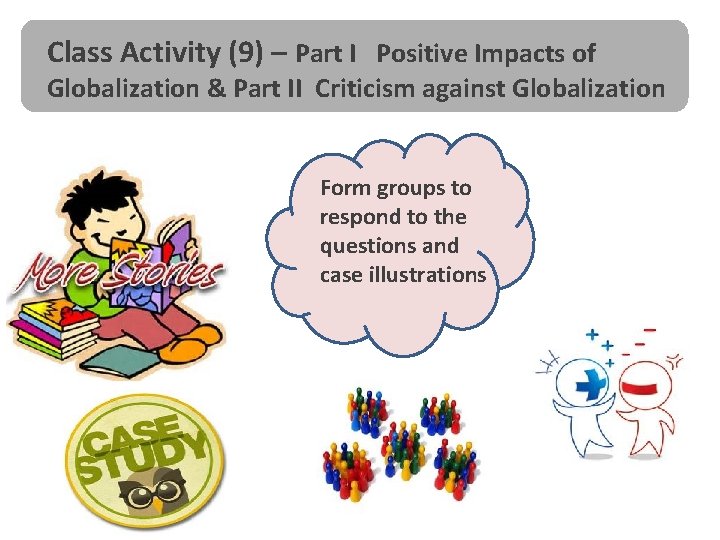 Class Activity (9) – Part I Positive Impacts of Globalization & Part II Criticism against Globalization

More Stories

Form groups to respond to the questions and case illustrations

CASE STUDY